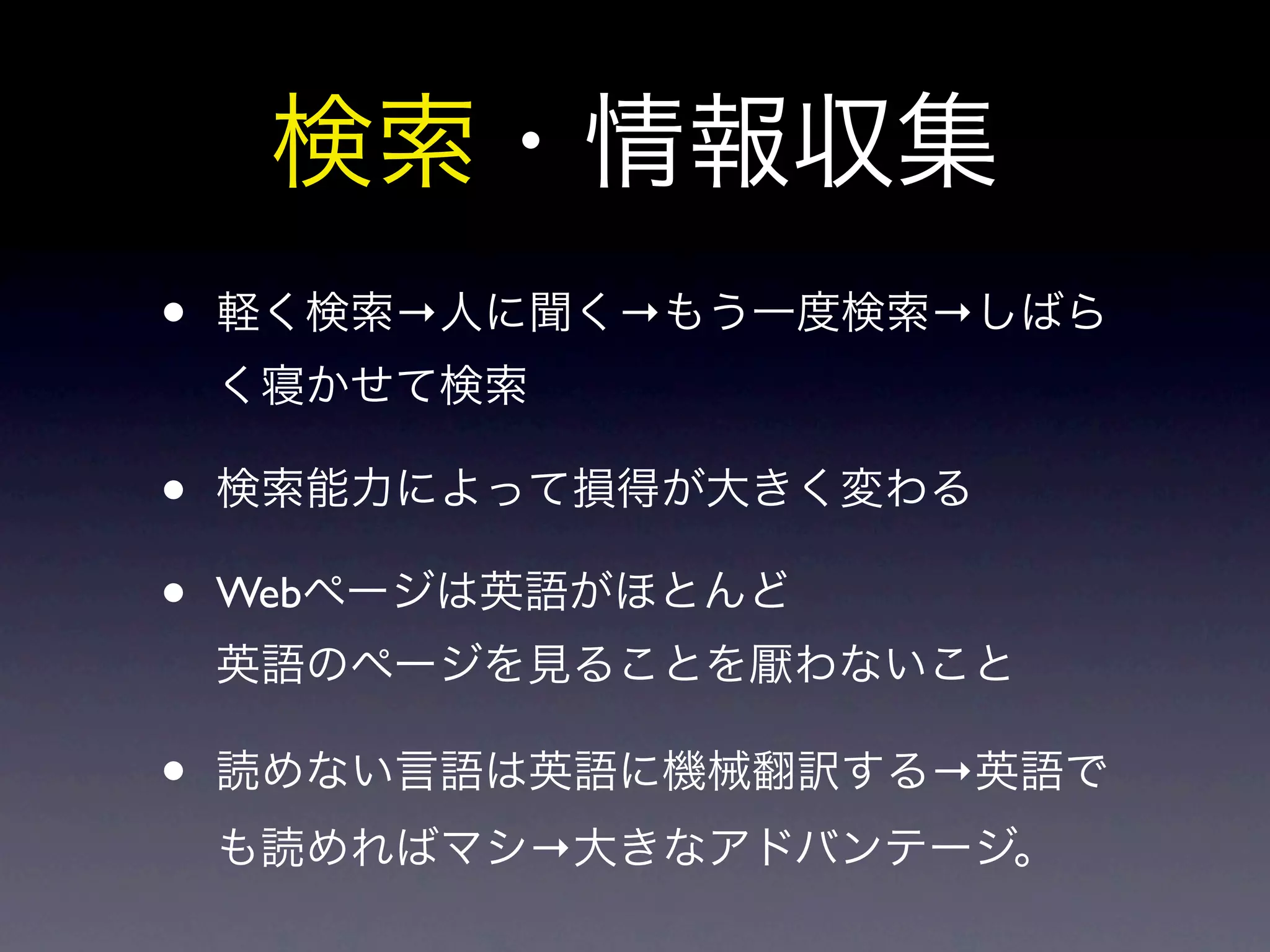 検索・情報収集

• 軽く検索→人に聞く→もう一度検索→しばらく寝かせて検索

• 検索能力によって損得が大きく変わる

• Webページは英語がほとんど
英語のページを見ることを厭わないこと

• 読めない言語は英語に機械翻訳する→英語でも読めればマシ→大きなアドバンテージ。